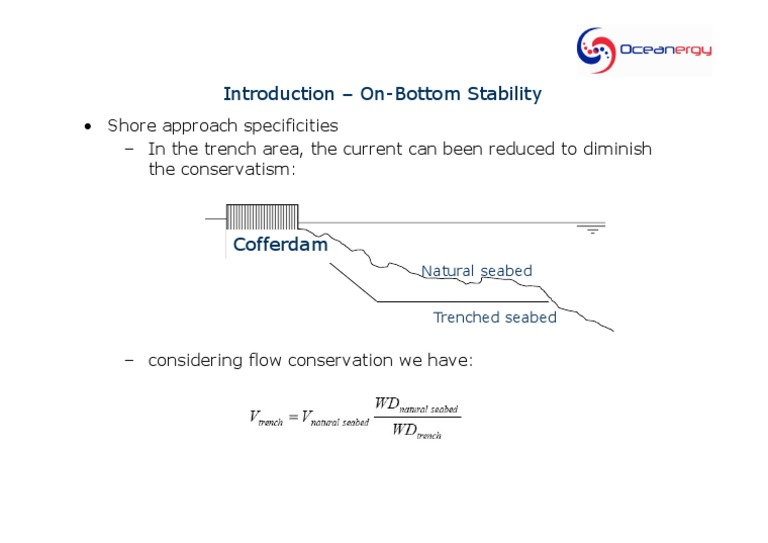 Oceanergy

Introduction – On-Bottom Stability

• Shore approach specificities
  – In the trench area, the current can been reduced to diminish the conservatism:

Cofferdam

Natural seabed

Trenched seabed

  – considering flow conservation we have:

$V_{trench} = V_{natural\ seabed} \frac{WD_{natural\ seabed}}{WD_{trench}}$